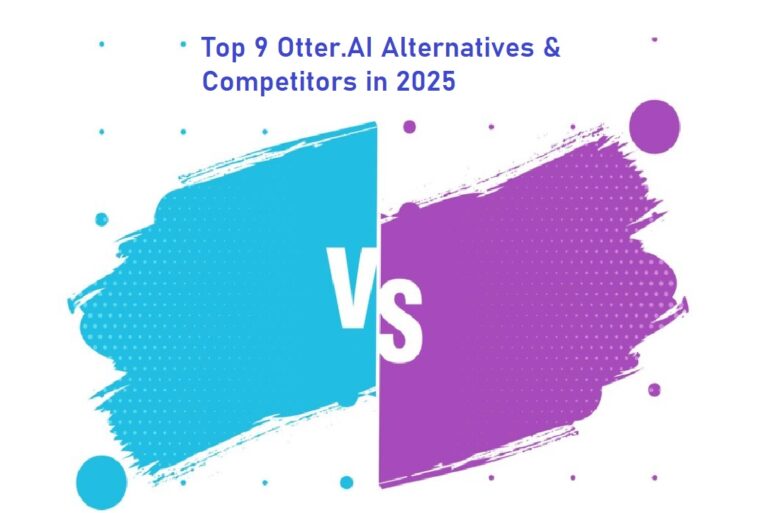 Top 9 Otter.AI Alternatives & Competitors in 2025

VS